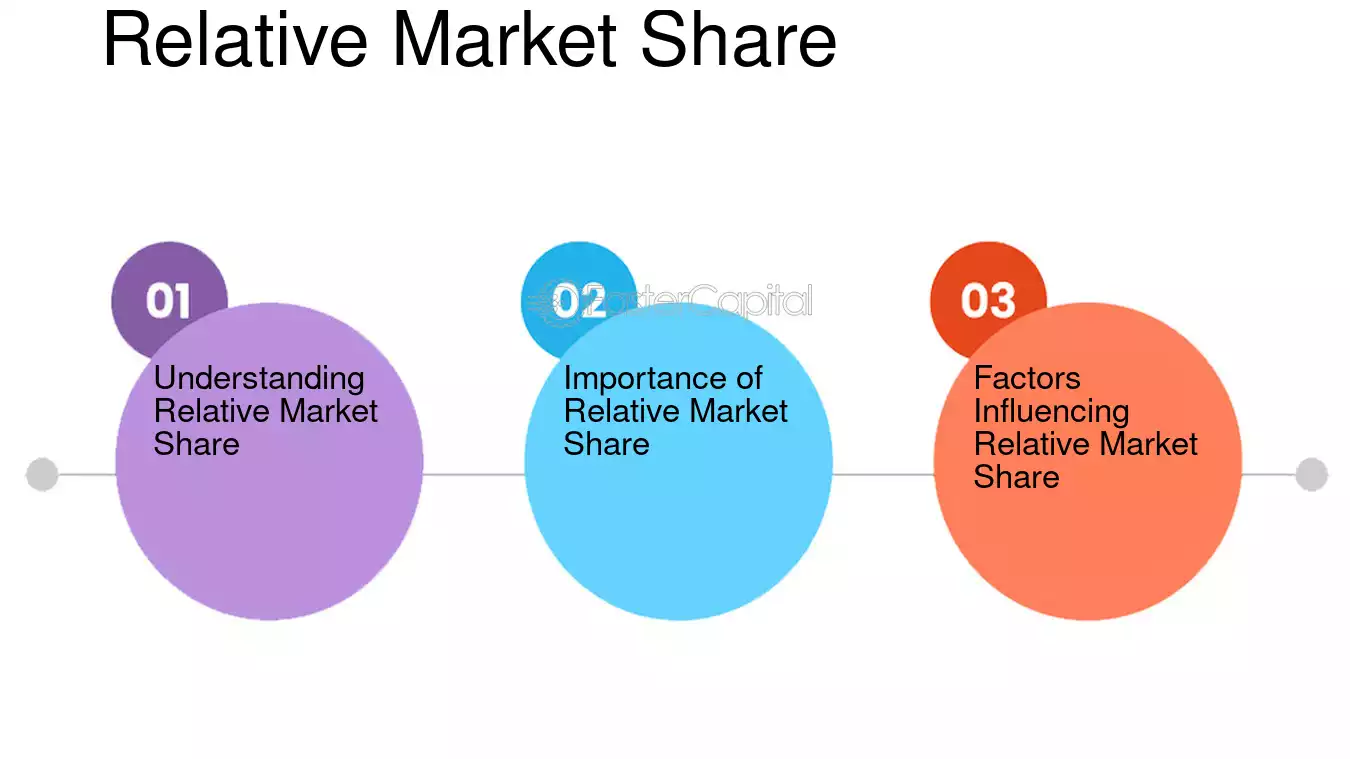 Relative Market Share

01

Understanding Relative Market Share

02

FasterCapital

Importance of Relative Market Share

03

Factors Influencing Relative Market Share